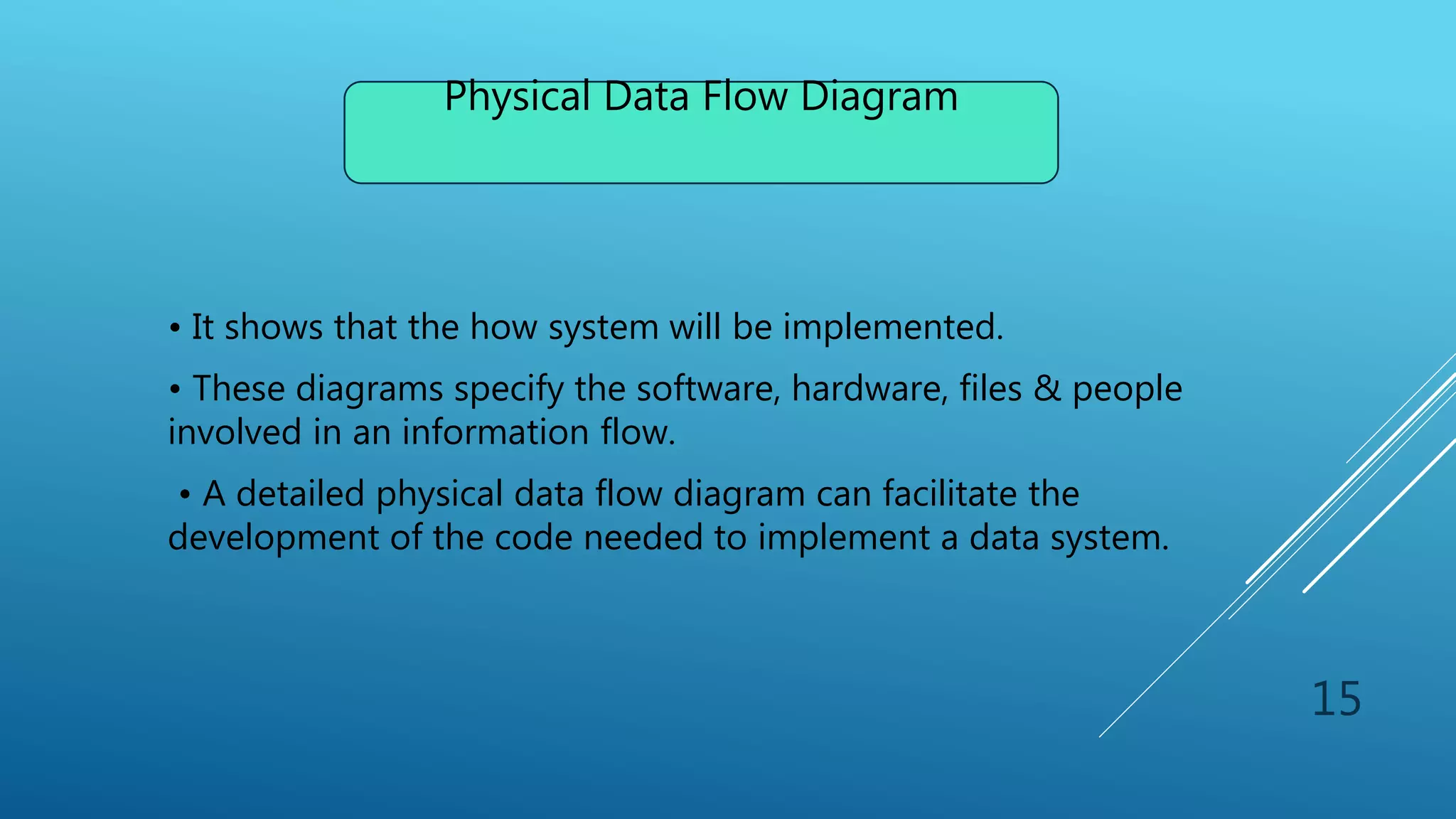 Physical Data Flow Diagram

• It shows that the how system will be implemented.

• These diagrams specify the software, hardware, files & people involved in an information flow.

• A detailed physical data flow diagram can facilitate the development of the code needed to implement a data system.

15